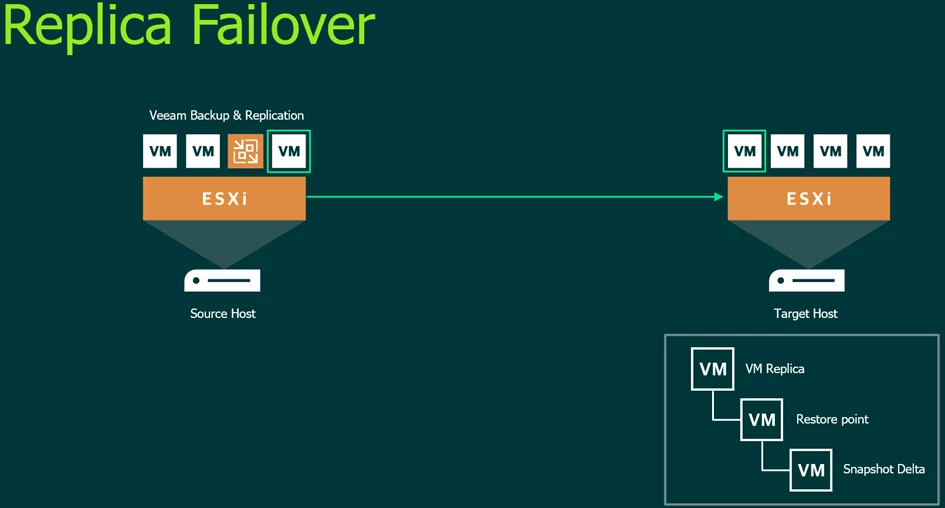 Replica Failover

Veeam Backup & Replication

VM VM VM

ESXi

Source Host

VM VM VM VM

ESXi

Target Host

VM VM Replica

VM Restore point

VM Snapshot Delta